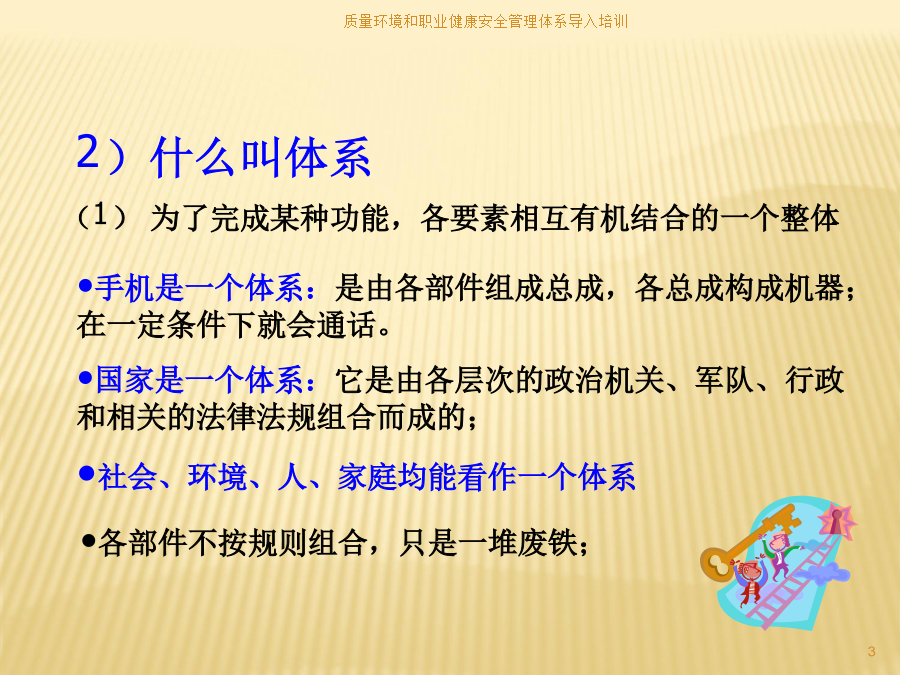 质量环境和职业健康安全管理体系导入培训

2）什么叫体系

（1） 为了完成某种功能，各要素相互有机结合的一个整体

●手机是一个体系：是由各部件组成总成，各总成构成机器；在一定条件下就会通话。

●国家是一个体系：它是由各层次的政治机关、军队、行政和相关的法律法规组合而成的；

●社会、环境、人、家庭均能看作一个体系

●各部件不按规则组合，只是一堆废铁；

3